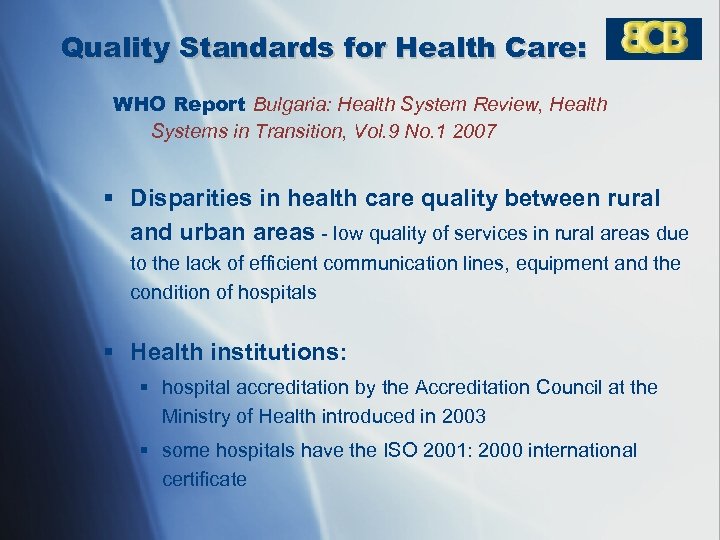 Quality Standards for Health Care:

BCB

WHO Report Bulgaria: Health System Review, Health Systems in Transition, Vol.9 No.1 2007

▪ Disparities in health care quality between rural and urban areas - low quality of services in rural areas due to the lack of efficient communication lines, equipment and the condition of hospitals

▪ Health institutions:

▪ hospital accreditation by the Accreditation Council at the Ministry of Health introduced in 2003

▪ some hospitals have the ISO 2001: 2000 international certificate